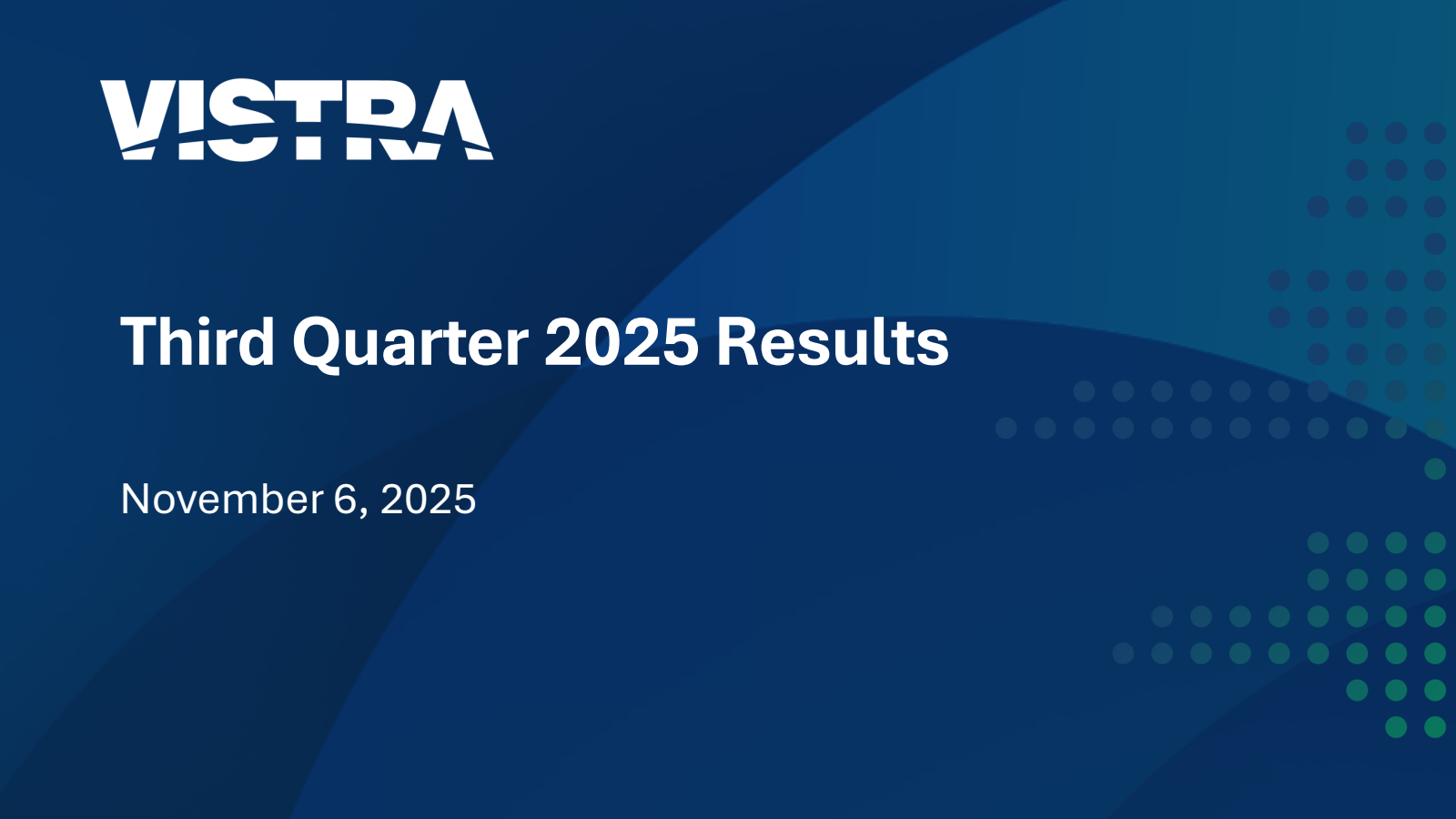 VISTRA

Third Quarter 2025 Results

November 6, 2025